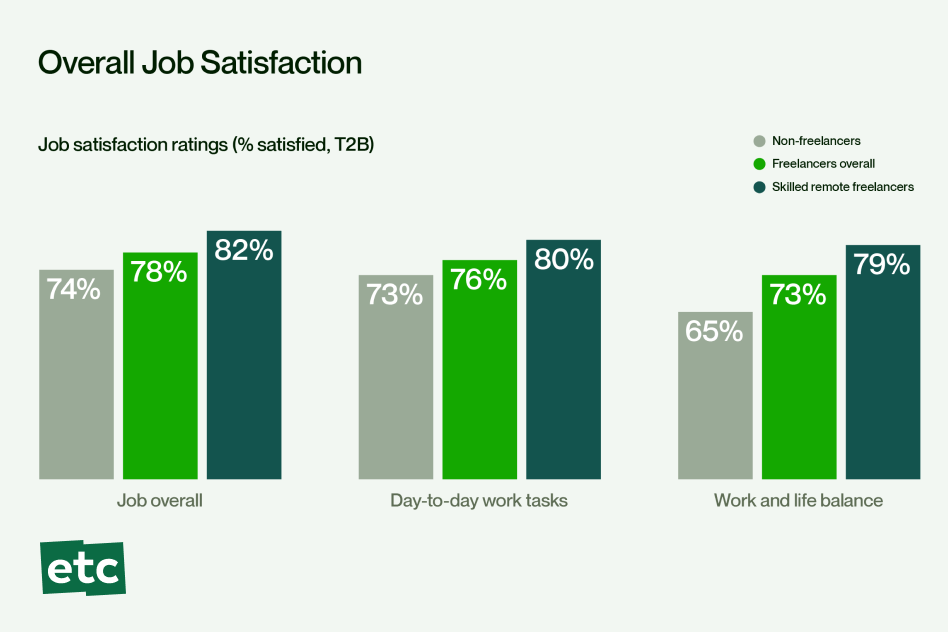 Overall Job Satisfaction

Job satisfaction ratings (% satisfied, T2B)

Non-freelancers
Freelancers overall
Skilled remote freelancers

74%
78%
82%
Job overall

73%
76%
80%
Day-to-day work tasks

65%
73%
79%
Work and life balance

etc